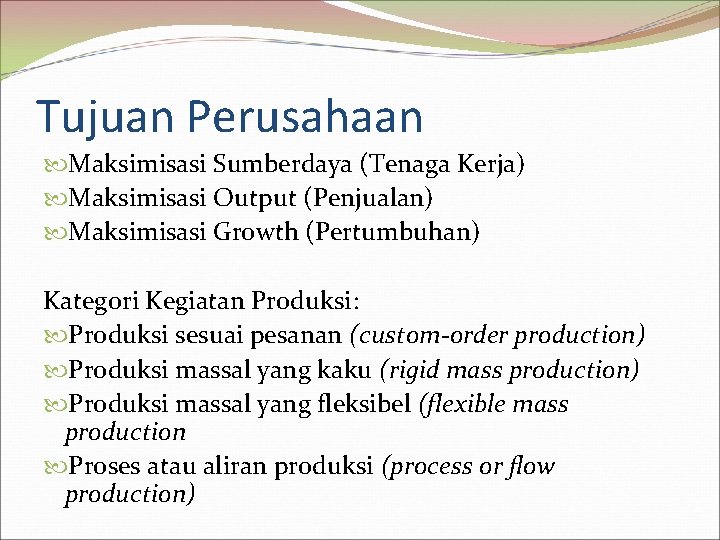 Tujuan Perusahaan

Maksimisasi Sumberdaya (Tenaga Kerja)
Maksimisasi Output (Penjualan)
Maksimisasi Growth (Pertumbuhan)

Kategori Kegiatan Produksi:
Produksi sesuai pesanan (custom-order production)
Produksi massal yang kaku (rigid mass production)
Produksi massal yang fleksibel (flexible mass production
Proses atau aliran produksi (process or flow production)